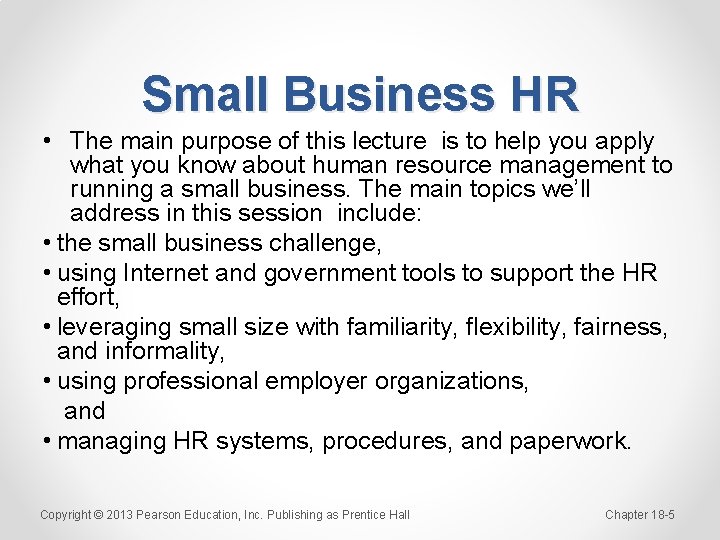 Small Business HR

• The main purpose of this lecture is to help you apply what you know about human resource management to running a small business. The main topics we'll address in this session include:

• the small business challenge,

• using Internet and government tools to support the HR effort,

• leveraging small size with familiarity, flexibility, fairness, and informality,

• using professional employer organizations, and

• managing HR systems, procedures, and paperwork.

Copyright © 2013 Pearson Education, Inc. Publishing as Prentice Hall

Chapter 18-5